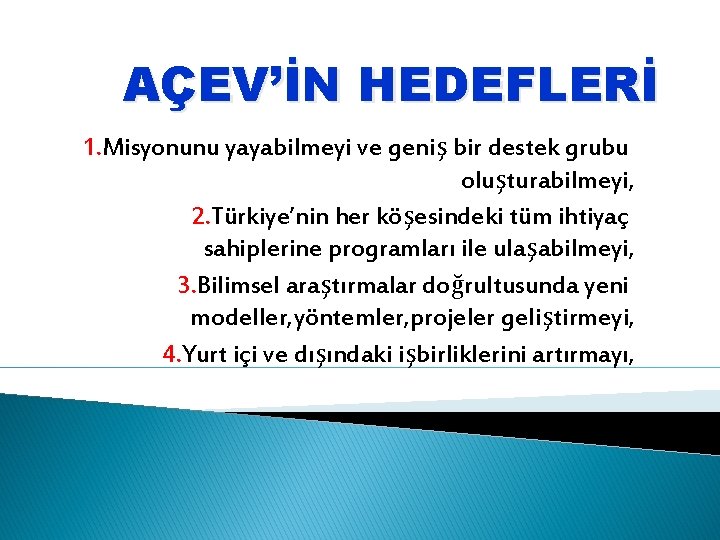 AÇEV'İN HEDEFLERİ

1.Misyonunu yayabilmeyi ve geniş bir destek grubu oluşturabilmeyi,

2.Türkiye'nin her köşesindeki tüm ihtiyaç sahiplerine programları ile ulaşabilmeyi,

3.Bilimsel araştırmalar doğrultusunda yeni modeller,yöntemler,projeler geliştirmeyi,

4.Yurt içi ve dışındaki işbirliklerini artırmayı,